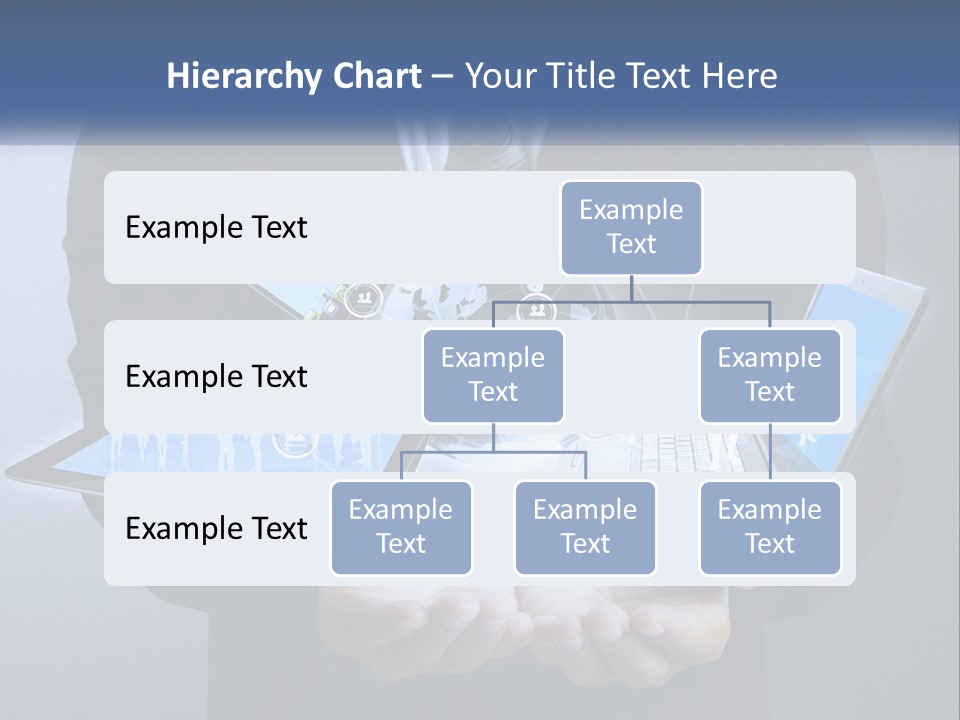 Hierarchy Chart – Your Title Text Here

Example Text

Example Text

Example Text

Example Text

Example Text

Example Text

Example Text

Example Text

Example Text